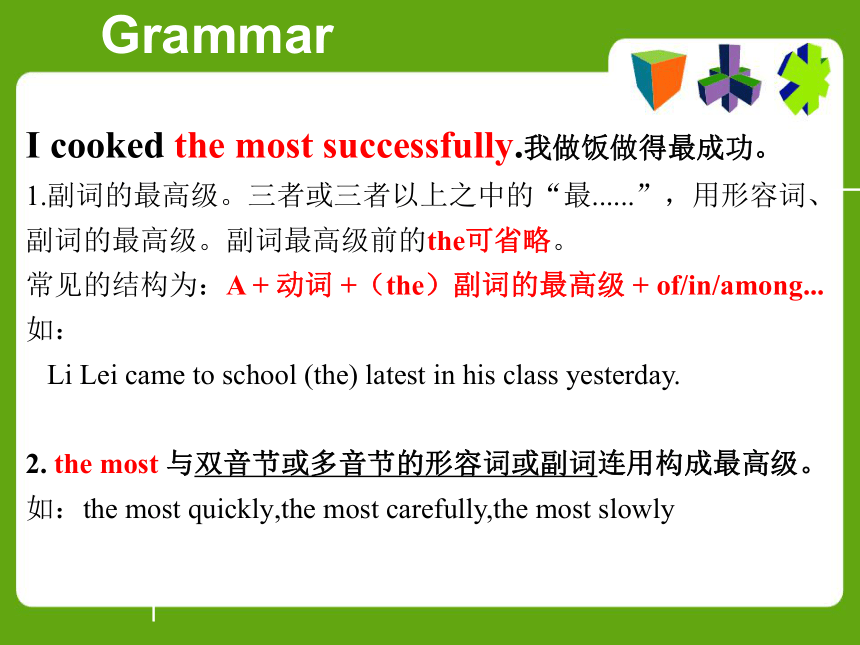 Grammar

I cooked the most successfully.我做饭做得最成功。

1.副词的最高级。三者或三者以上之中的“最......”，用形容词、副词的最高级。副词最高级前的the可省略。

常见的结构为：A + 动词 +（the）副词的最高级 + of/in/among...

如：

Li Lei came to school (the) latest in his class yesterday.

2. the most 与双音节或多音节的形容词或副词连用构成最高级。

如：the most quickly,the most carefully,the most slowly